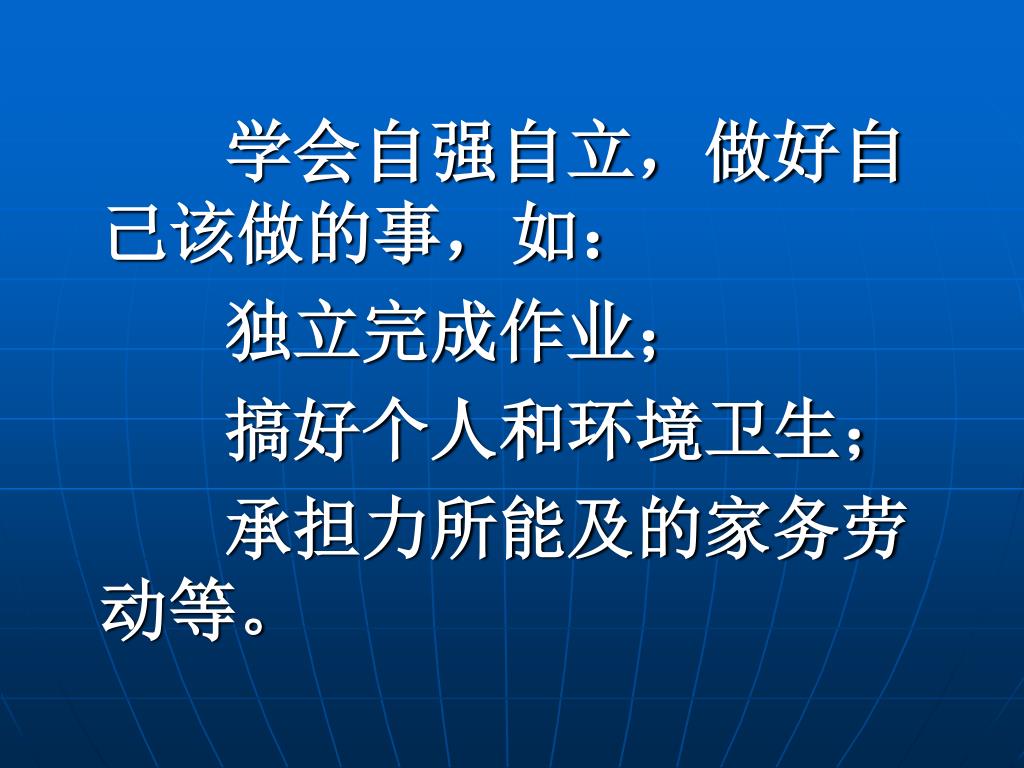 学会自强自立，做好自己该做的事，如：

独立完成作业；

搞好个人和环境卫生；

承担力所能及的家务劳动等。